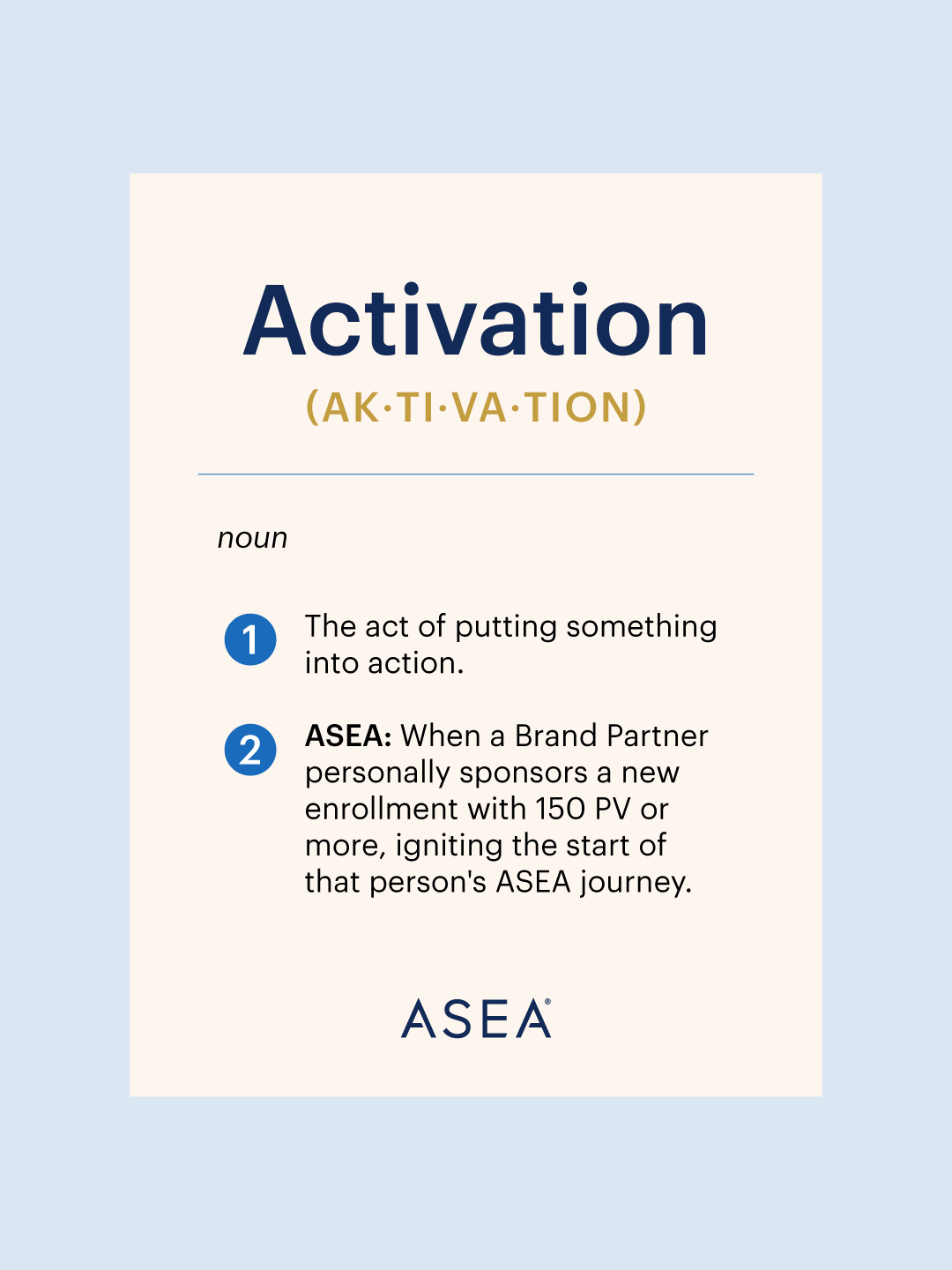 Activation

(AK·TI·VA·TION)

noun

1 The act of putting something into action.

2 ASEA: When a Brand Partner personally sponsors a new enrollment with 150 PV or more, igniting the start of that person's ASEA journey.

ASEA®